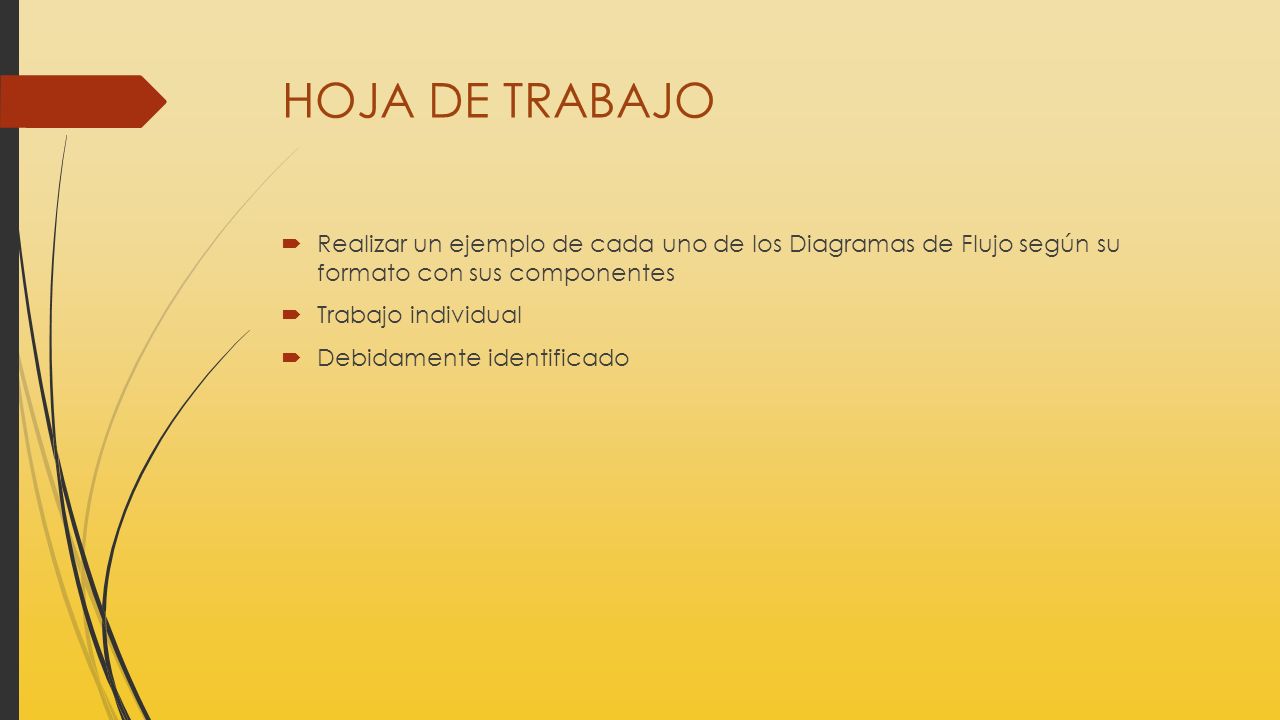 HOJA DE TRABAJO

Realizar un ejemplo de cada uno de los Diagramas de Flujo según su formato con sus componentes

Trabajo individual

Debidamente identificado